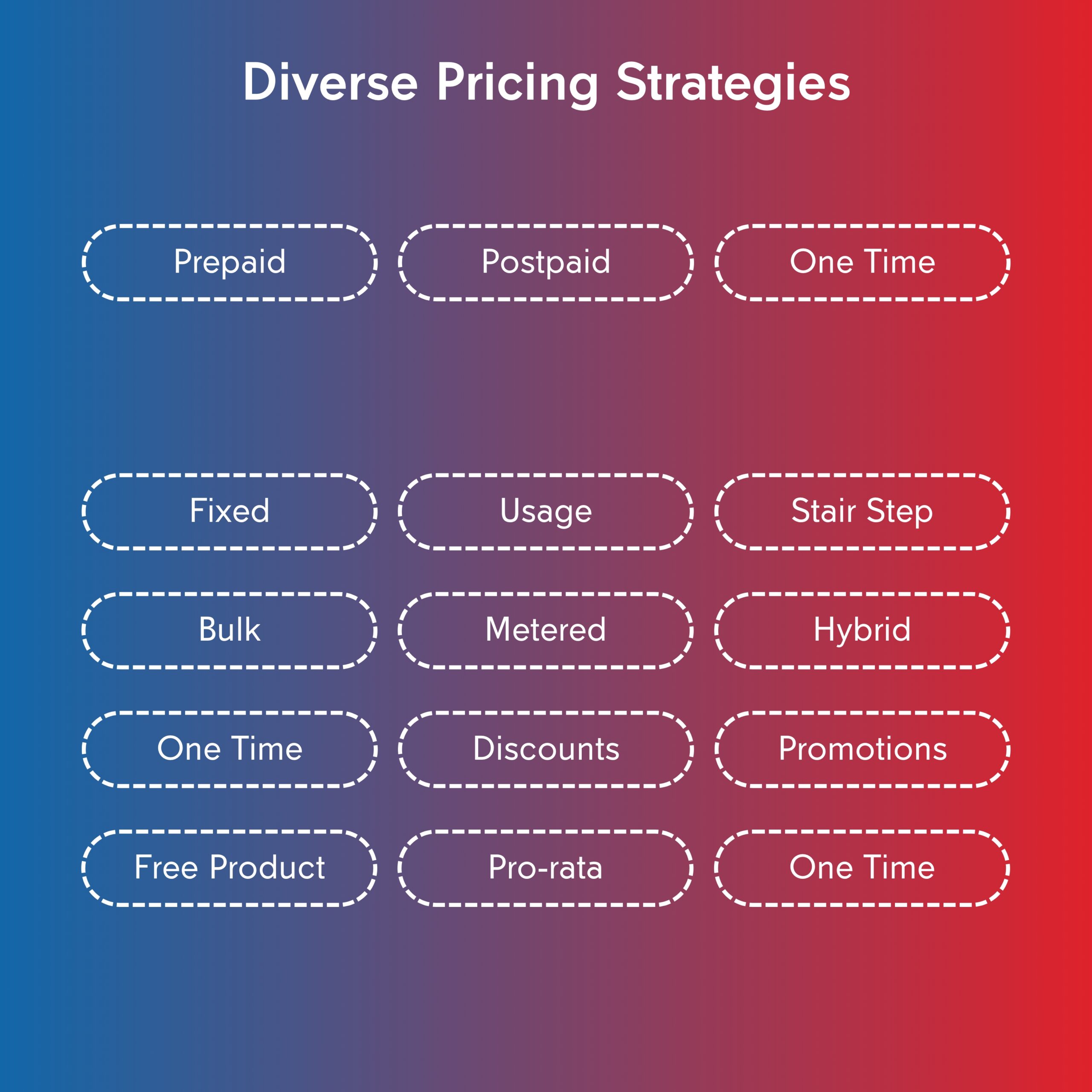 Diverse Pricing Strategies

Prepaid

Postpaid

One Time

Fixed

Usage

Stair Step

Bulk

Metered

Hybrid

One Time

Discounts

Promotions

Free Product

Pro-rata

One Time